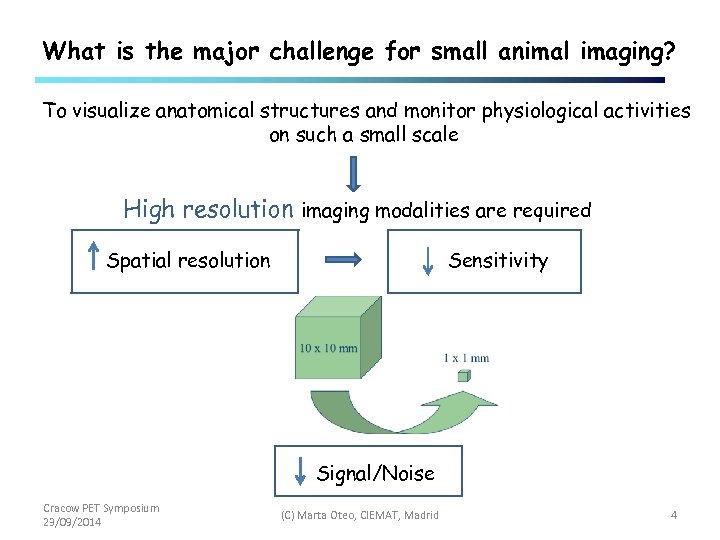 What is the major challenge for small animal imaging?

To visualize anatomical structures and monitor physiological activities on such a small scale

High resolution imaging modalities are required

Spatial resolution

Sensitivity

10 x 10 mm

1 x 1 mm

Signal/Noise

Cracow PET Symposium 23/09/2014

(C) Marta Oteo, CIEMAT, Madrid

4